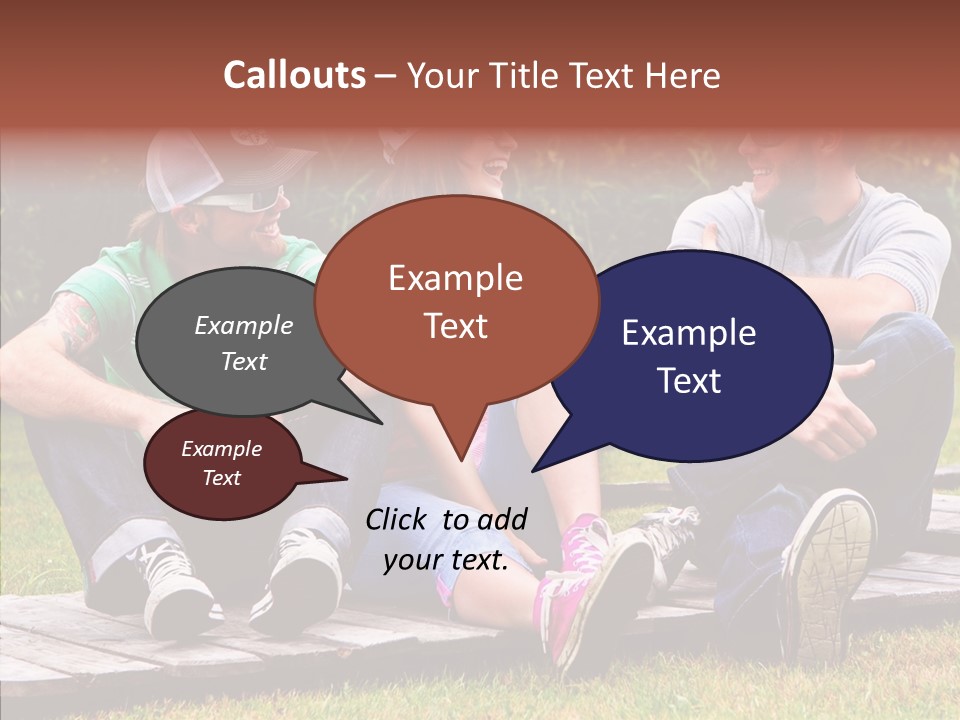 Callouts – Your Title Text Here

Example Text

Example Text

Example Text

Example Text

Click to add your text.